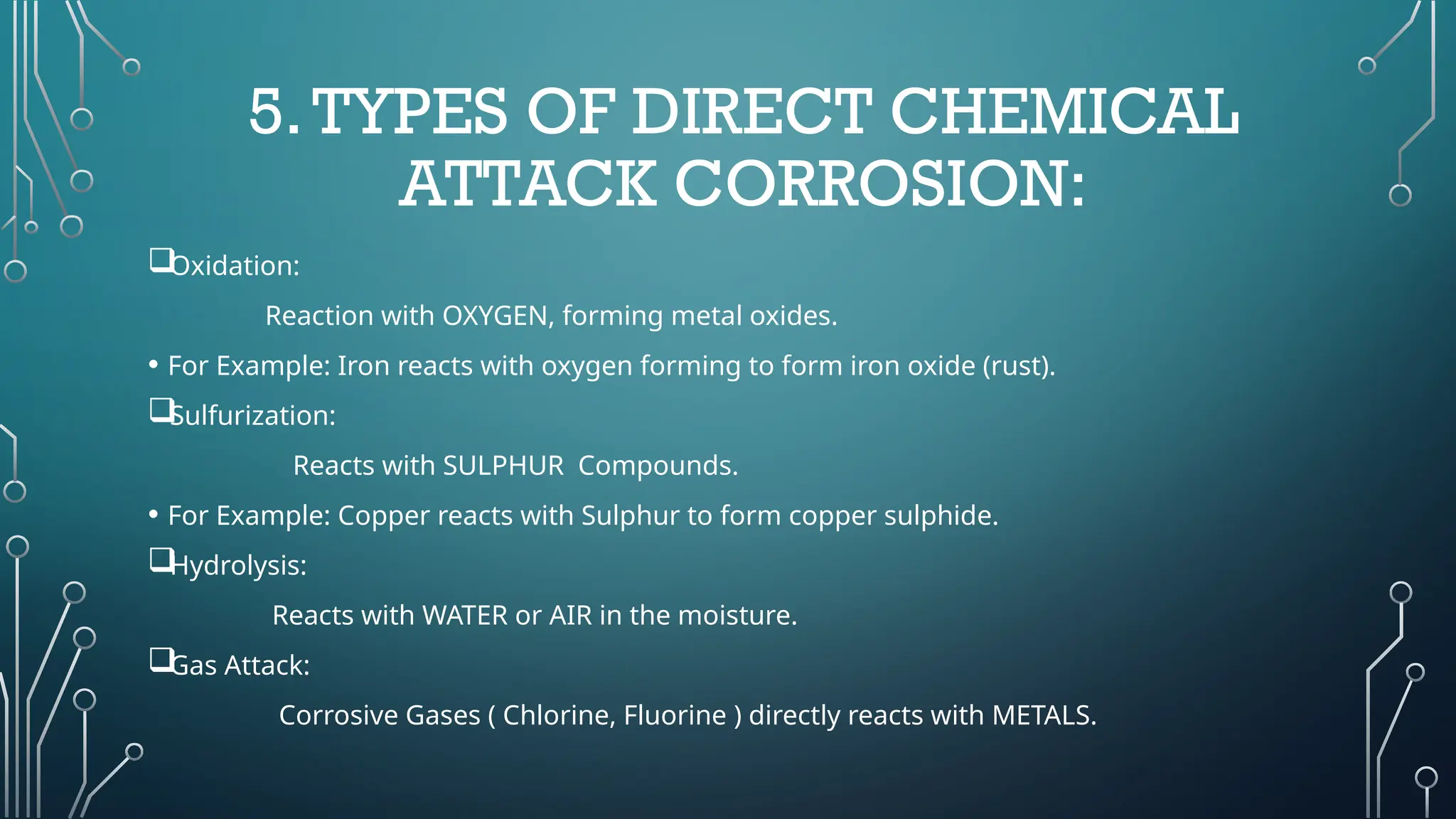 5. TYPES OF DIRECT CHEMICAL ATTACK CORROSION:

❑Oxidation:

Reaction with OXYGEN, forming metal oxides.

• For Example: Iron reacts with oxygen forming to form iron oxide (rust).

❑Sulfurization:

Reacts with SULPHUR Compounds.

• For Example: Copper reacts with Sulphur to form copper sulphide.

❑Hydrolysis:

Reacts with WATER or AIR in the moisture.

❑Gas Attack:

Corrosive Gases ( Chlorine, Fluorine ) directly reacts with METALS.